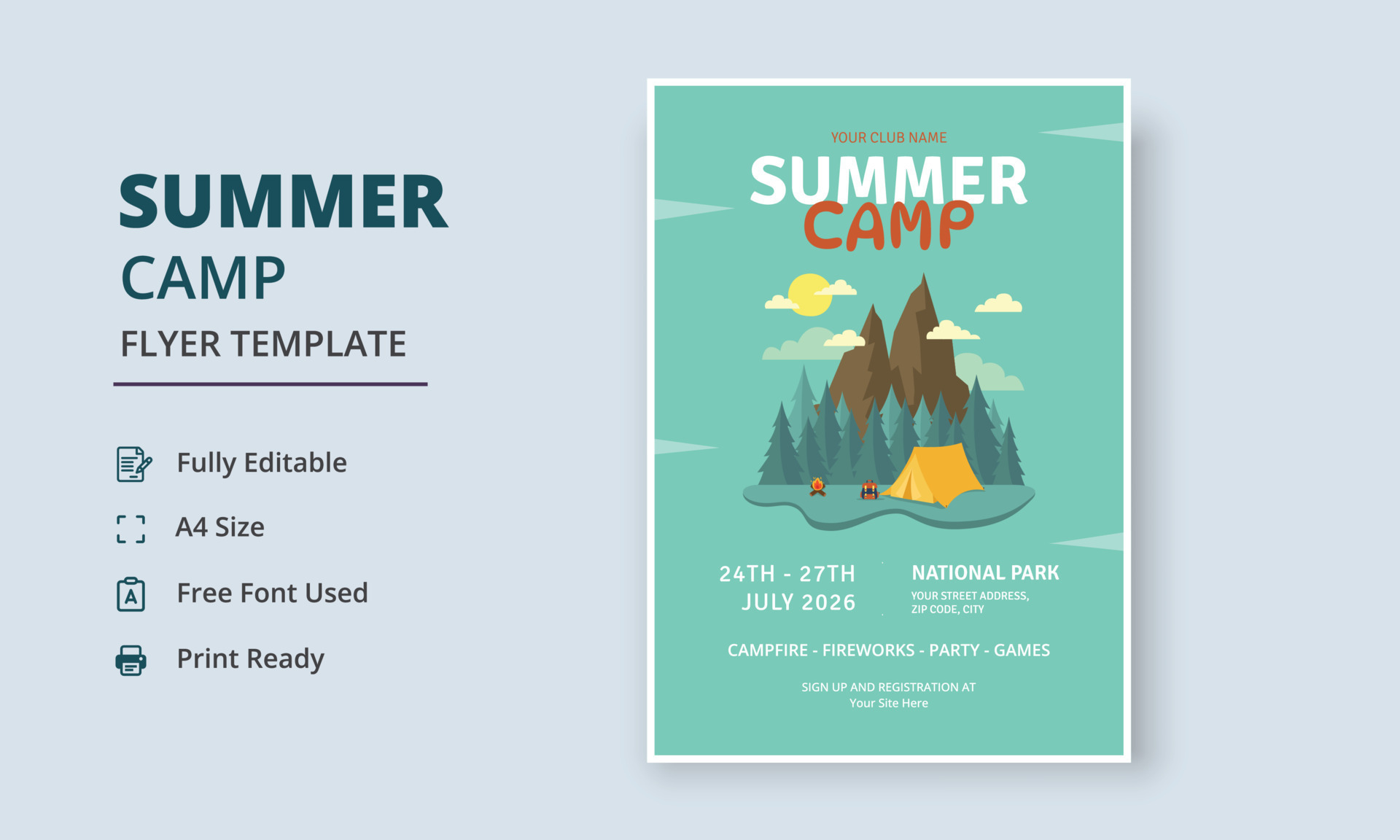 SUMMER
CAMP
FLYER TEMPLATE

Fully Editable

A4 Size

Free Font Used

Print Ready

YOUR CLUB NAME

SUMMER
CAMP

24TH - 27TH
JULY 2026

NATIONAL PARK
YOUR STREET ADDRESS,
ZIP CODE, CITY

CAMPFIRE - FIREWORKS - PARTY - GAMES

SIGN UP AND REGISTRATION AT
Your Site Here